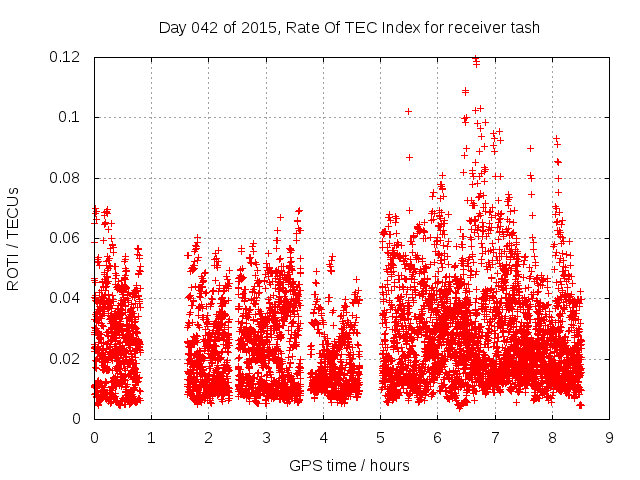 Day 042 of 2015, Rate Of TEC Index for receiver tash

ROTI / TECUs

0.12
0.1
0.08
0.06
0.04
0.02
0

0 1 2 3 4 5 6 7 8 9

GPS time / hours